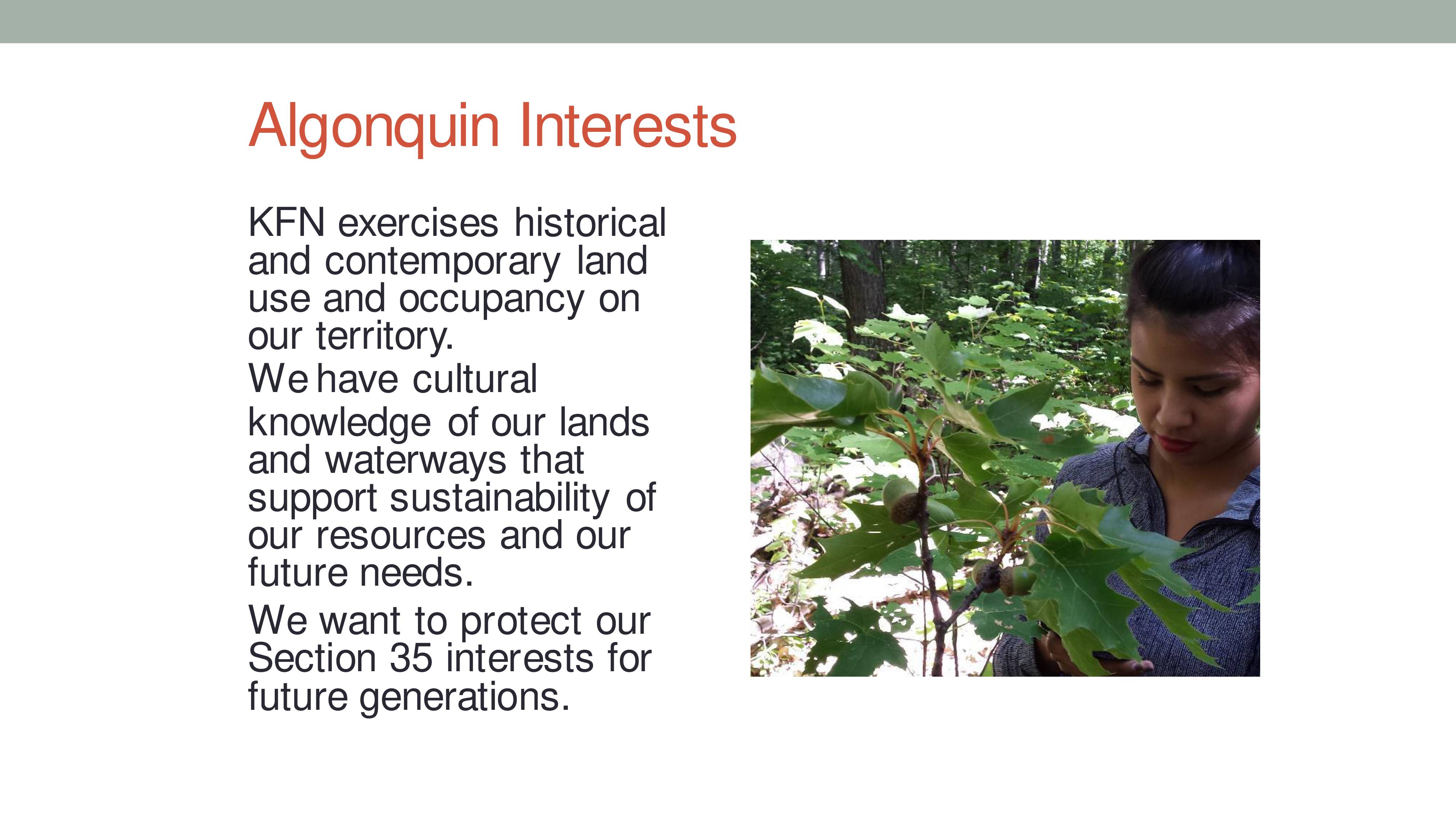 Algonquin Interests

KFN exercises historical and contemporary land use and occupancy on our territory.

We have cultural knowledge of our lands and waterways that support sustainability of our resources and our future needs.

We want to protect our Section 35 interests for future generations.